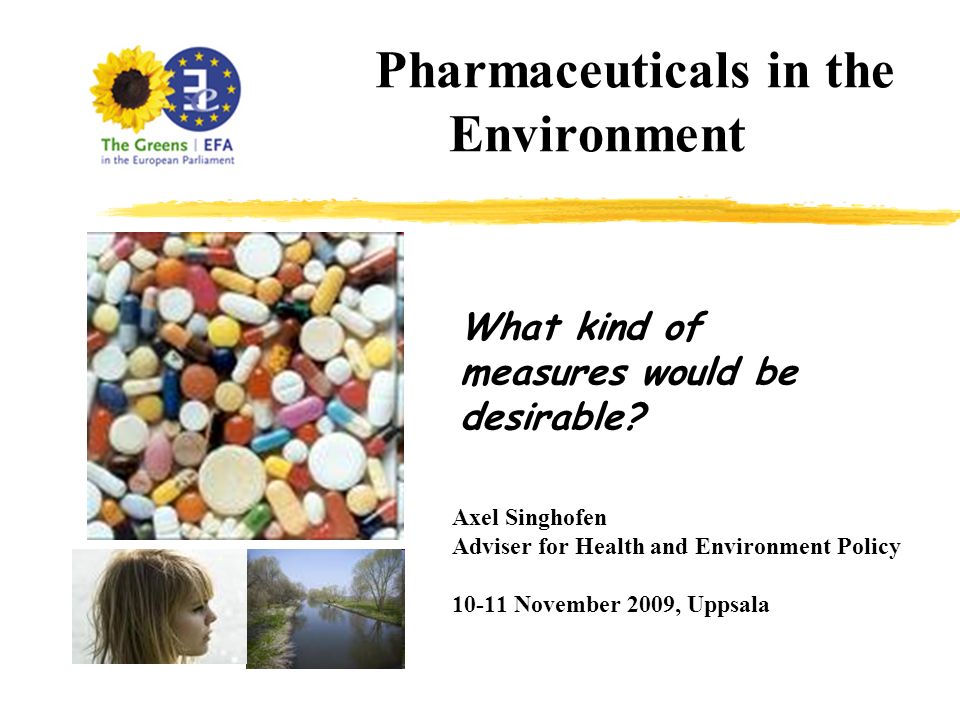 The Greens | EFA
in the European Parliament

Pharmaceuticals in the Environment

What kind of measures would be desirable?

Axel Singhofen
Adviser for Health and Environment Policy

10-11 November 2009, Uppsala